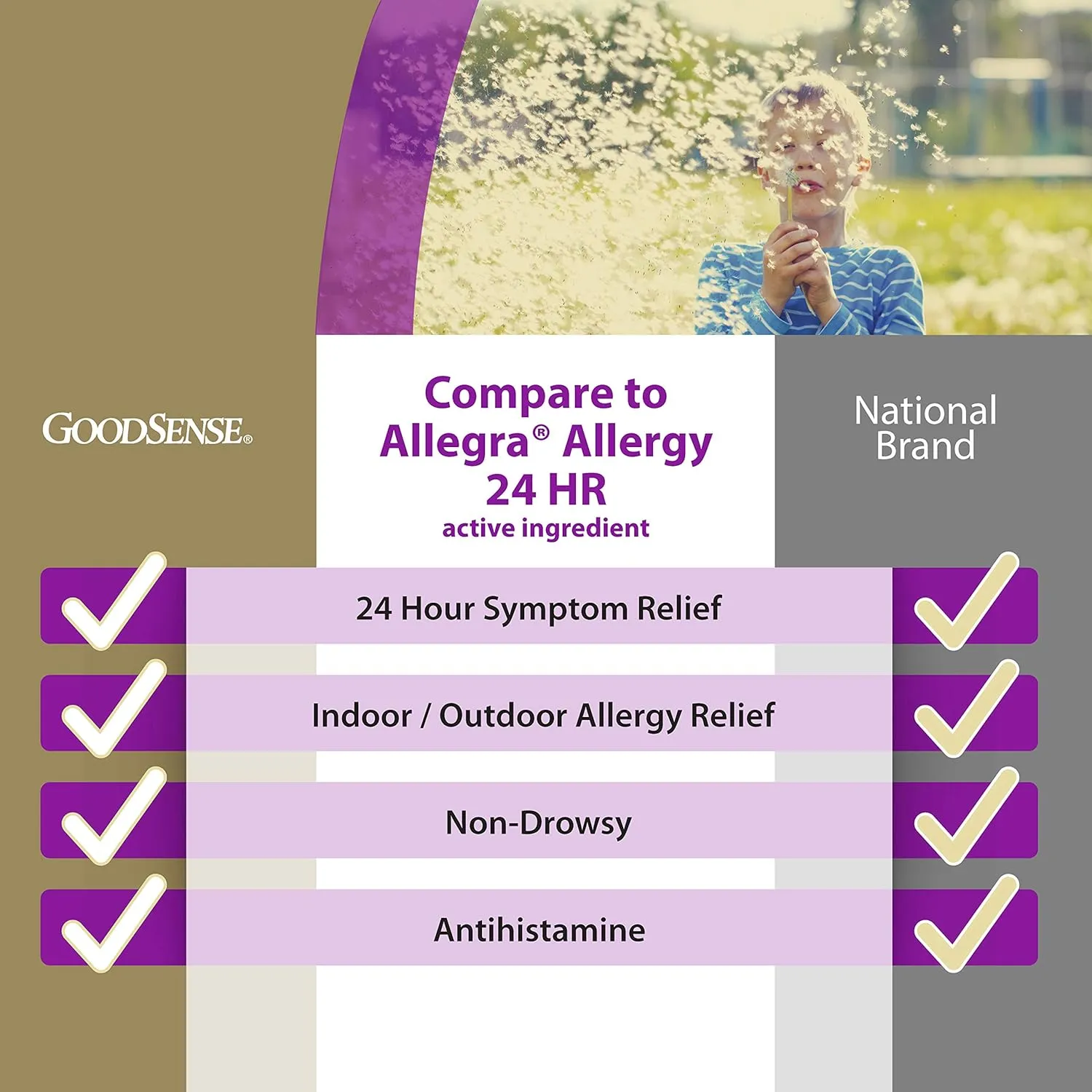 GOODSENSE®

Compare to Allegra® Allergy 24 HR active ingredient

National Brand

24 Hour Symptom Relief

Indoor / Outdoor Allergy Relief

Non-Drowsy

Antihistamine